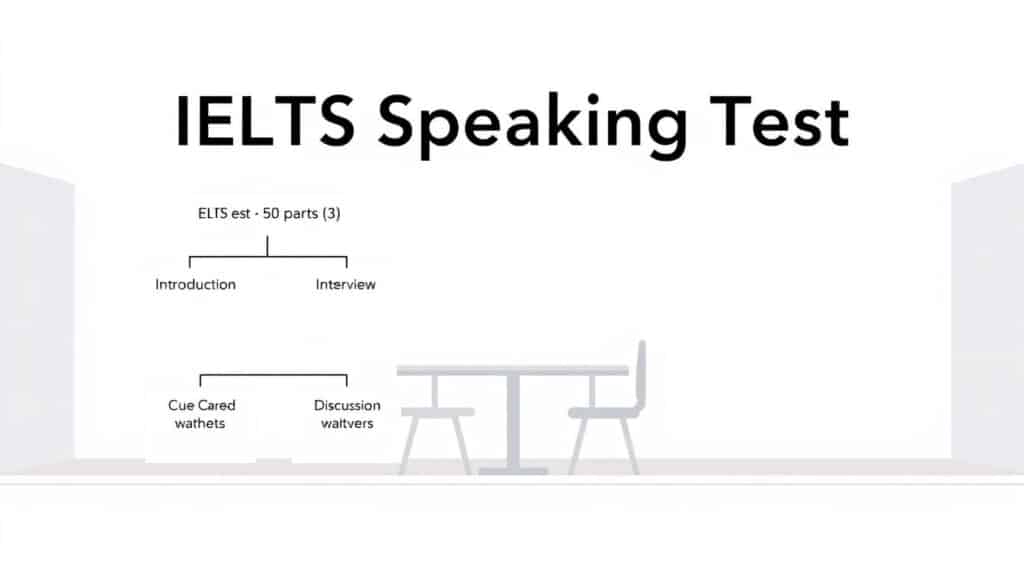 IELTS Speaking Test

ELTS est - 50 parts (3)

Introduction

Interview

Cue Cared wathets

Discussion waltvers